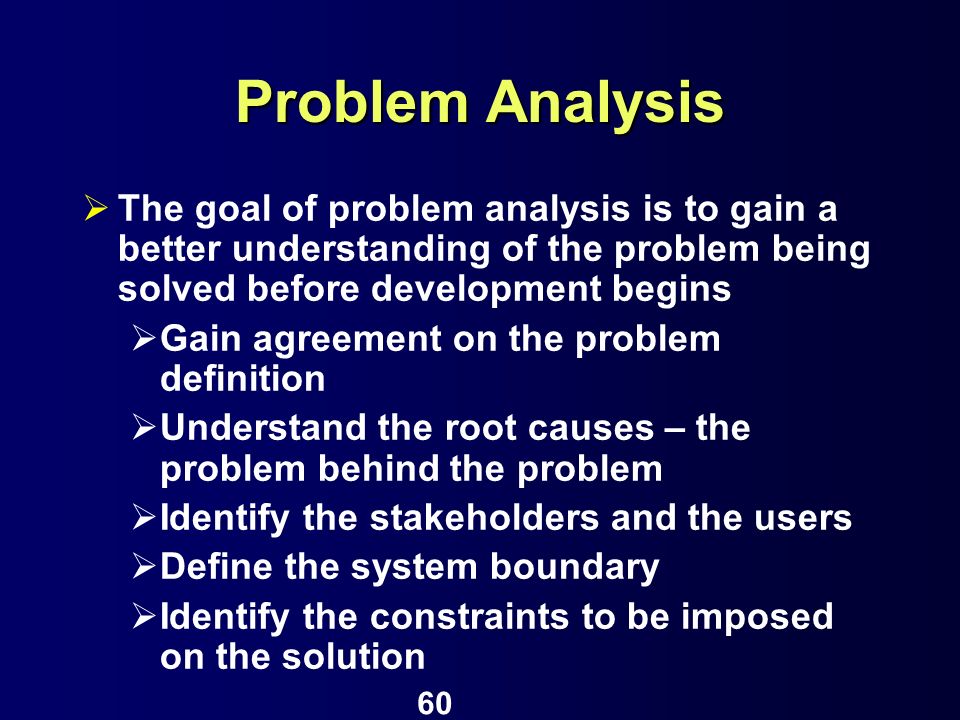 Problem Analysis

➢ The goal of problem analysis is to gain a better understanding of the problem being solved before development begins

➢ Gain agreement on the problem definition

➢ Understand the root causes – the problem behind the problem

➢ Identify the stakeholders and the users

➢ Define the system boundary

➢ Identify the constraints to be imposed on the solution

60